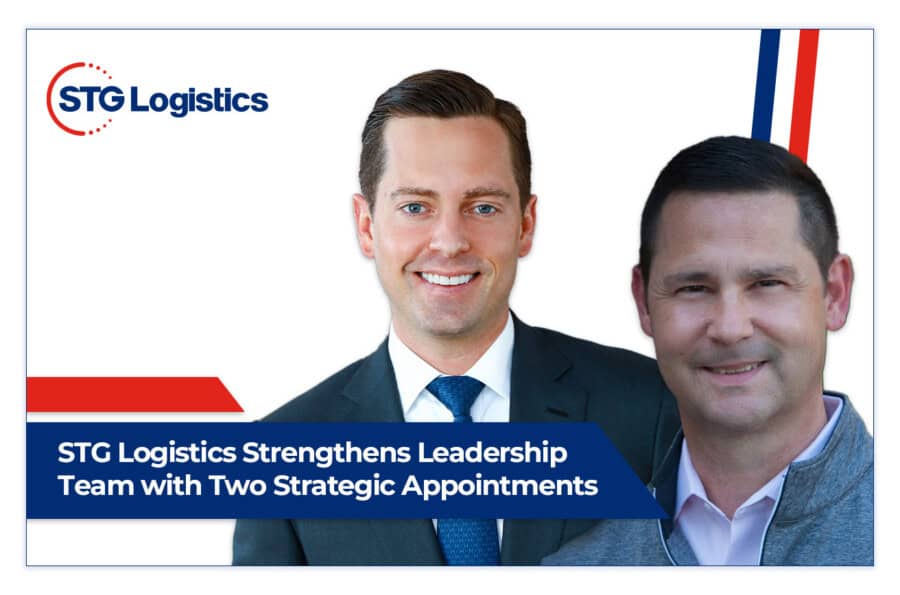 STG Logistics

STG Logistics Strengthens Leadership Team with Two Strategic Appointments